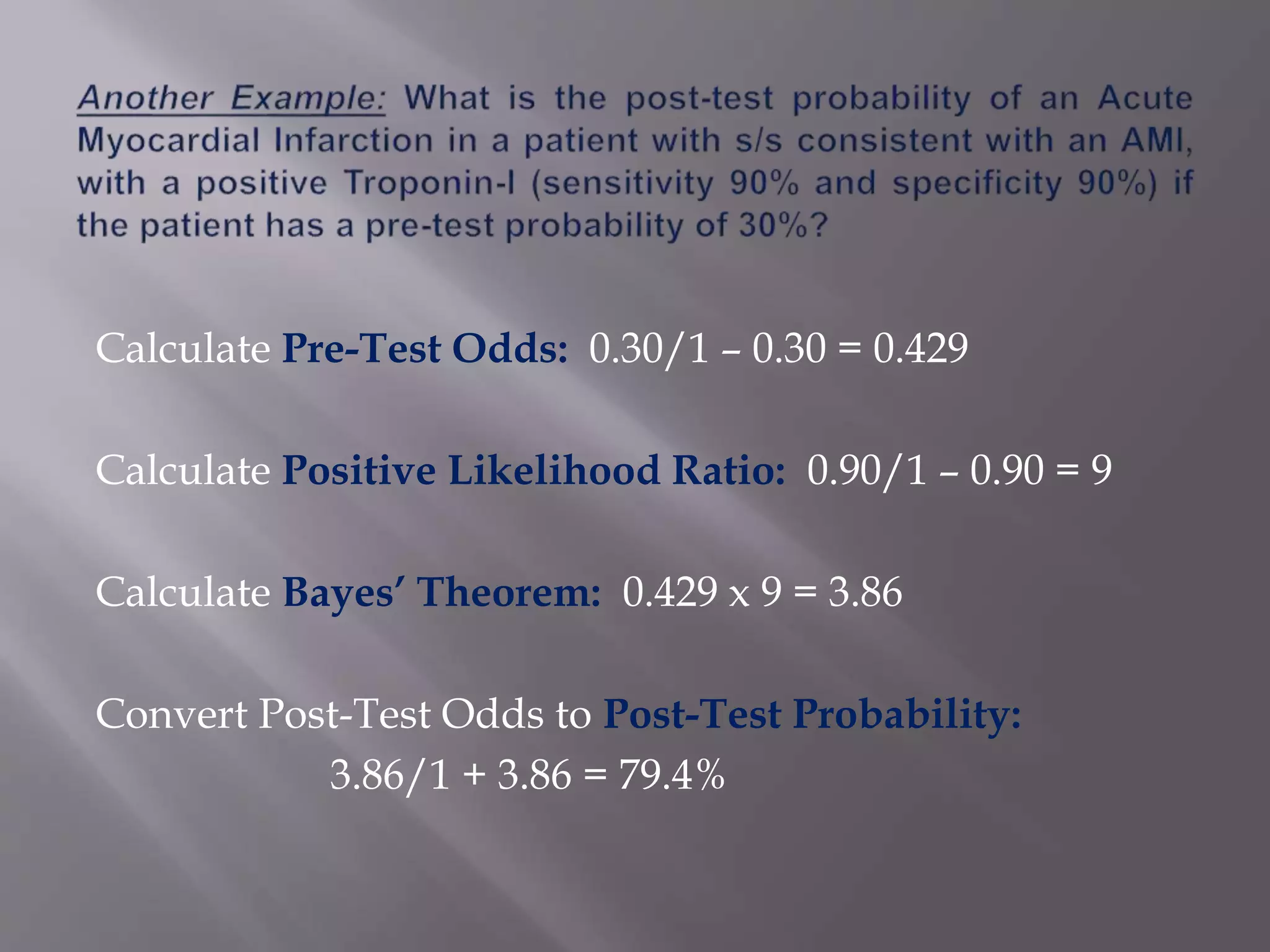 Another Example: What is the post-test probability of an Acute Myocardial Infarction in a patient with s/s consistent with an AMI, with a positive Troponin-I (sensitivity 90% and specificity 90%) if the patient has a pre-test probability of 30%?

Calculate Pre-Test Odds: 0.30/1 – 0.30 = 0.429

Calculate Positive Likelihood Ratio: 0.90/1 – 0.90 = 9

Calculate Bayes' Theorem: 0.429 x 9 = 3.86

Convert Post-Test Odds to Post-Test Probability:
3.86/1 + 3.86 = 79.4%